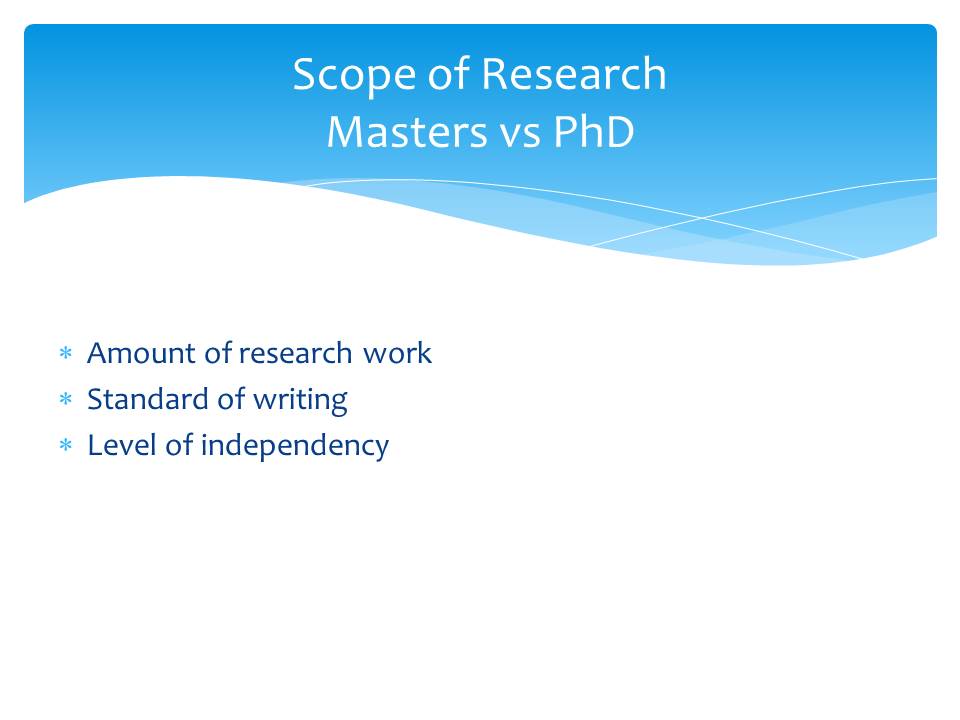 Scope of Research
Masters vs PhD

* Amount of research work
* Standard of writing
* Level of independency